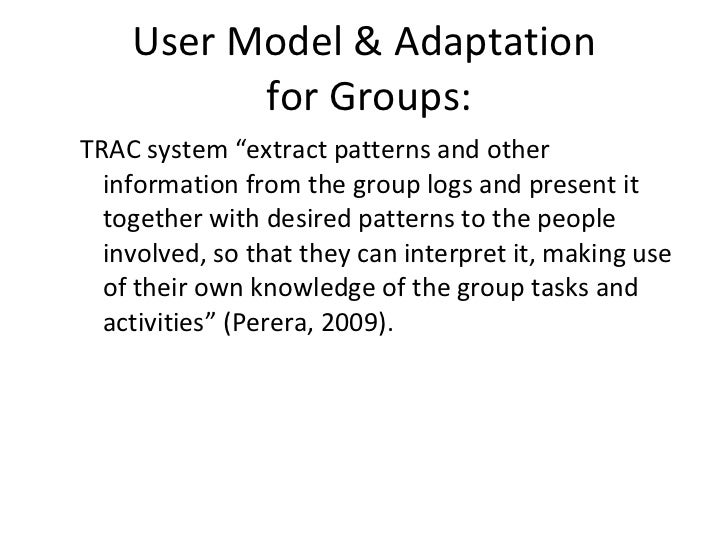 User Model & Adaptation for Groups:

TRAC system “extract patterns and other information from the group logs and present it together with desired patterns to the people involved, so that they can interpret it, making use of their own knowledge of the group tasks and activities” (Perera, 2009).